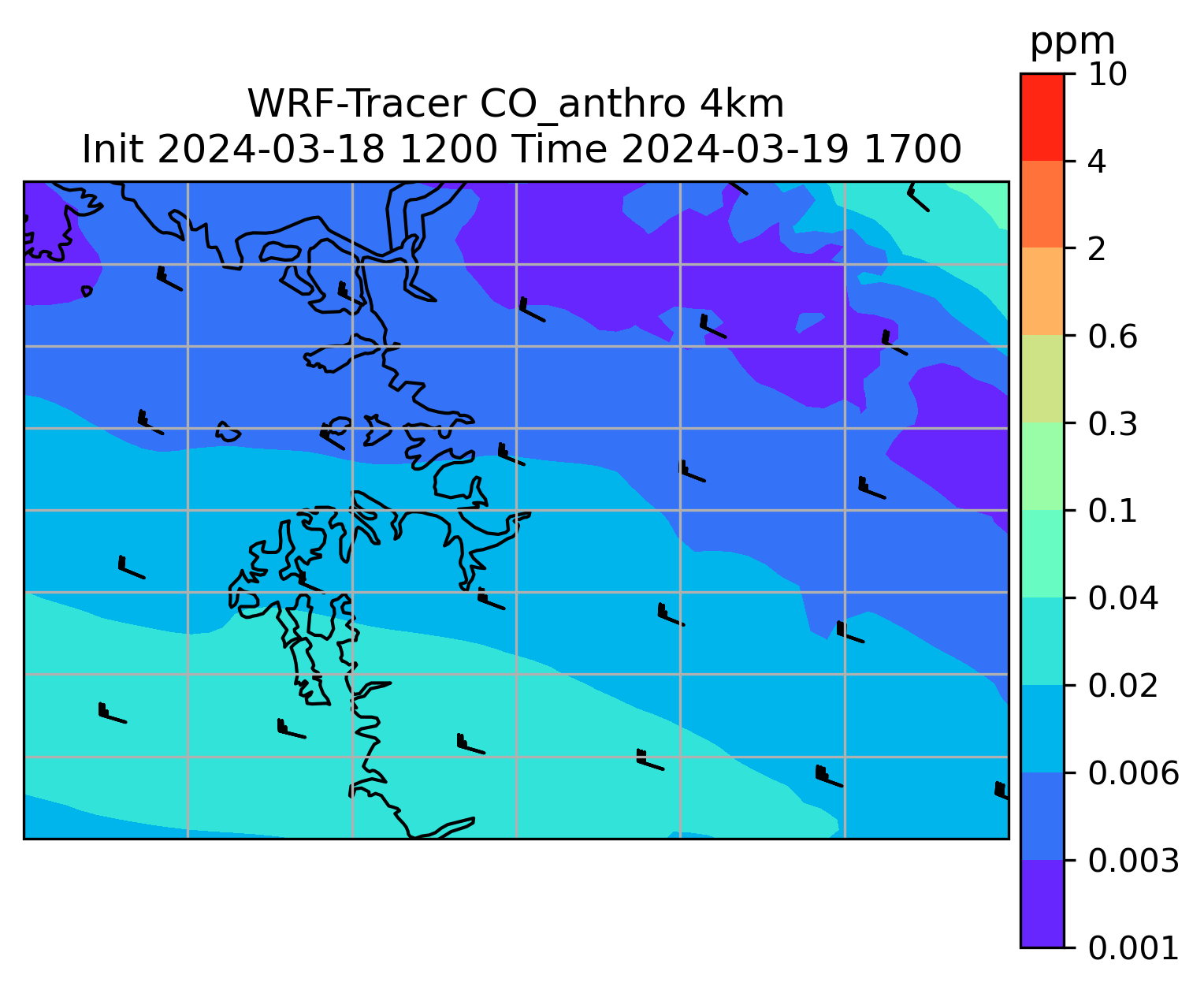 WRF-Tracer CO_anthro 4km
Init 2024-03-18 1200 Time 2024-03-19 1700

ppm
10
4
2
0.6
0.3
0.1
0.04
0.02
0.006
0.003
0.001